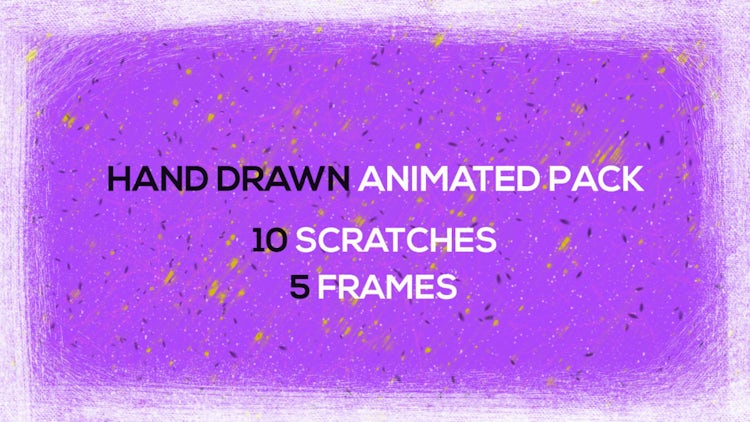 HAND DRAWN ANIMATED PACK

10 SCRATCHES
5 FRAMES